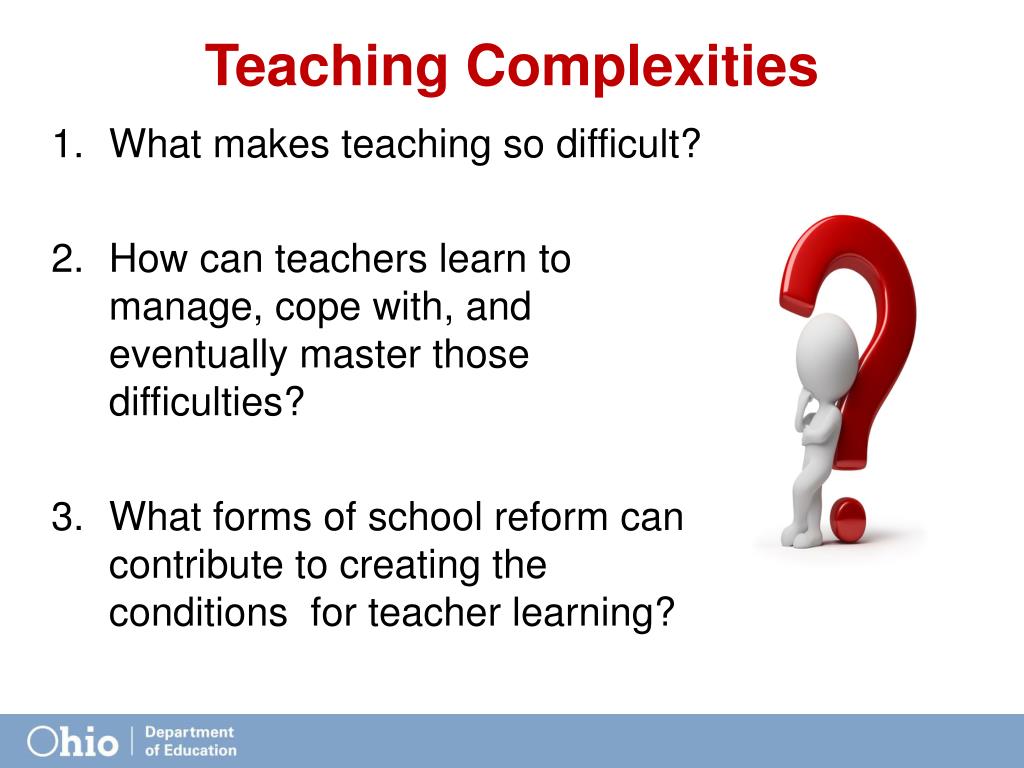 Teaching Complexities

1. What makes teaching so difficult?

2. How can teachers learn to manage, cope with, and eventually master those difficulties?

3. What forms of school reform can contribute to creating the conditions  for teacher learning?

Ohio | Department of Education